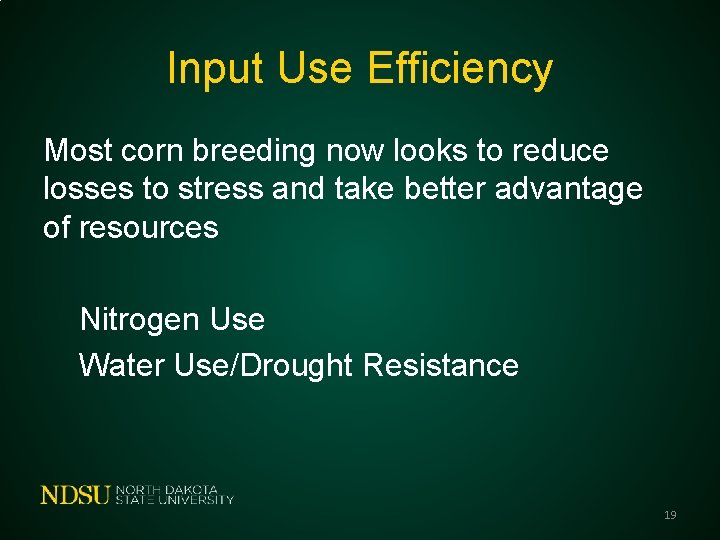 Input Use Efficiency

Most corn breeding now looks to reduce losses to stress and take better advantage of resources

Nitrogen Use

Water Use/Drought Resistance

NDSU NORTH DAKOTA STATE UNIVERSITY

19